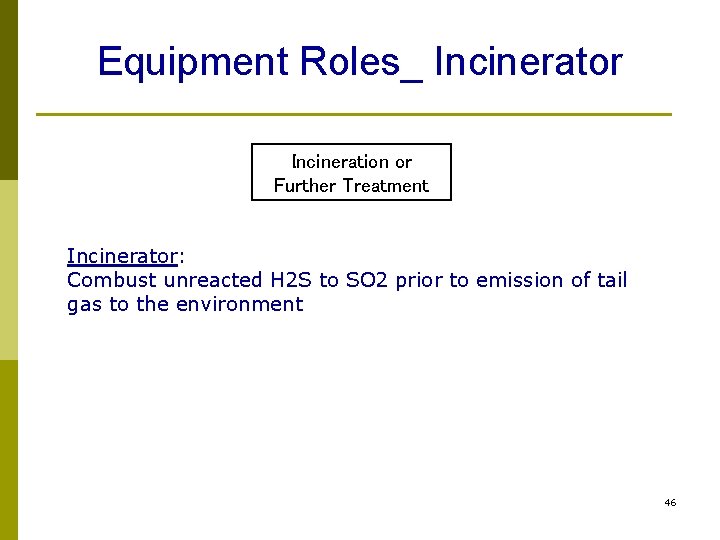 Equipment Roles_ Incinerator

Incineration or Further Treatment

Incinerator:
Combust unreacted H2S to SO2 prior to emission of tail gas to the environment

46